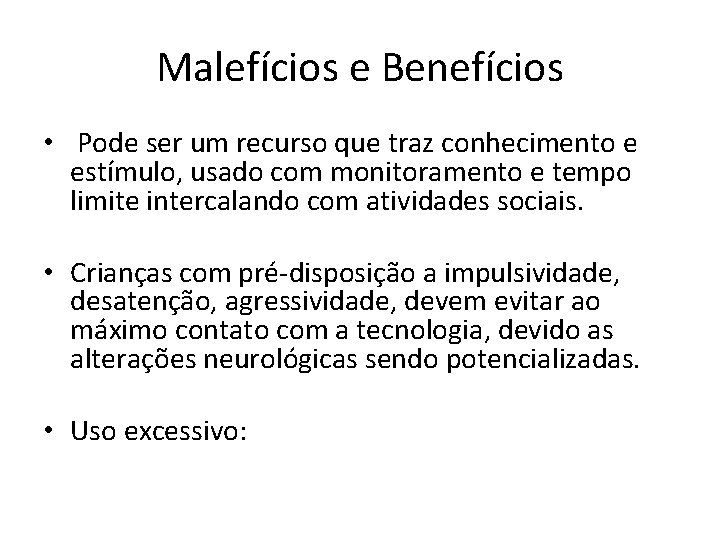 Malefícios e Benefícios

• Pode ser um recurso que traz conhecimento e estímulo, usado com monitoramento e tempo limite intercalando com atividades sociais.

• Crianças com pré-disposição a impulsividade, desatenção, agressividade, devem evitar ao máximo contato com a tecnologia, devido as alterações neurológicas sendo potencializadas.

• Uso excessivo: